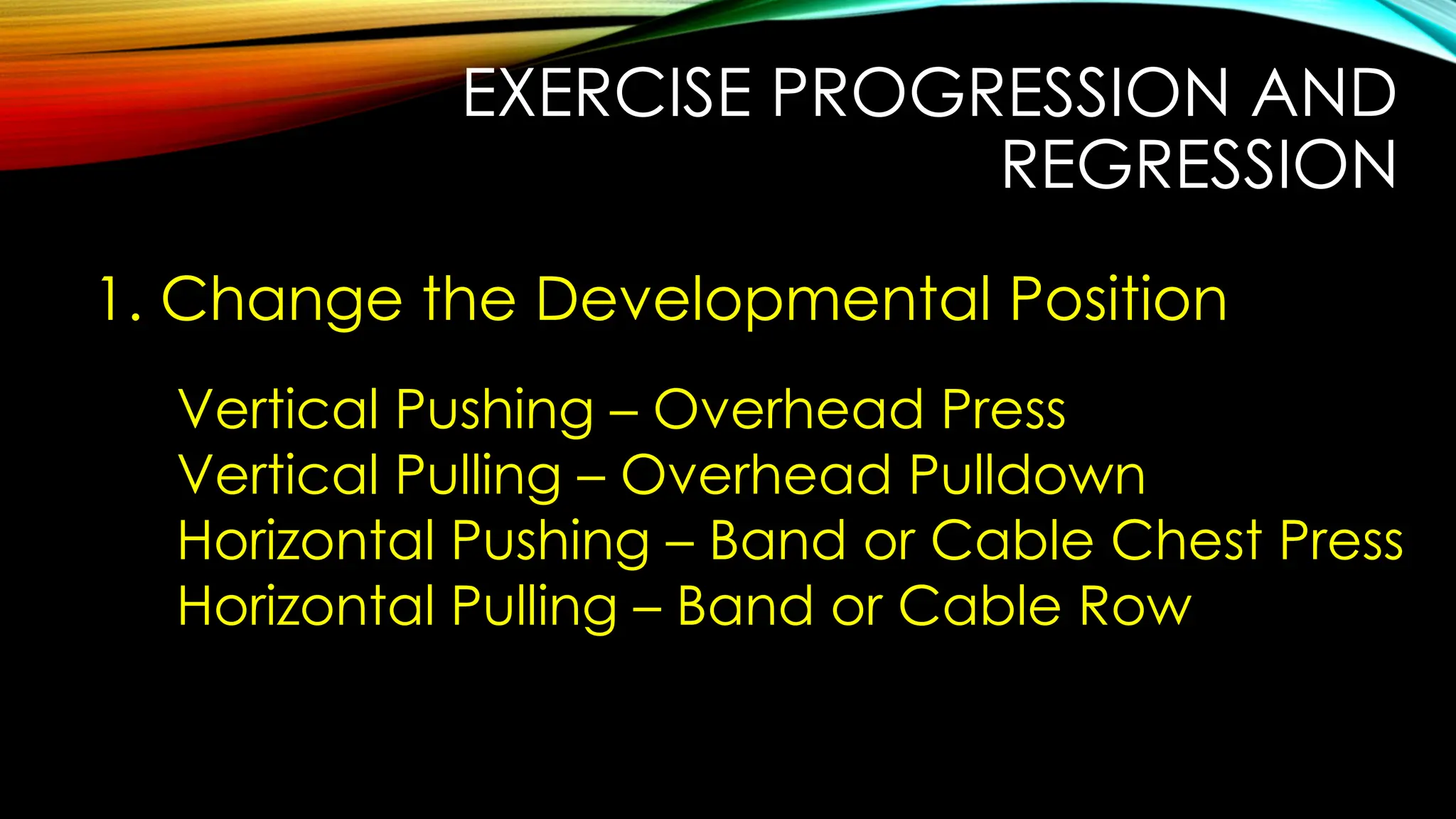 EXERCISE PROGRESSION AND REGRESSION

1. Change the Developmental Position

Vertical Pushing – Overhead Press
Vertical Pulling – Overhead Pulldown
Horizontal Pushing – Band or Cable Chest Press
Horizontal Pulling – Band or Cable Row